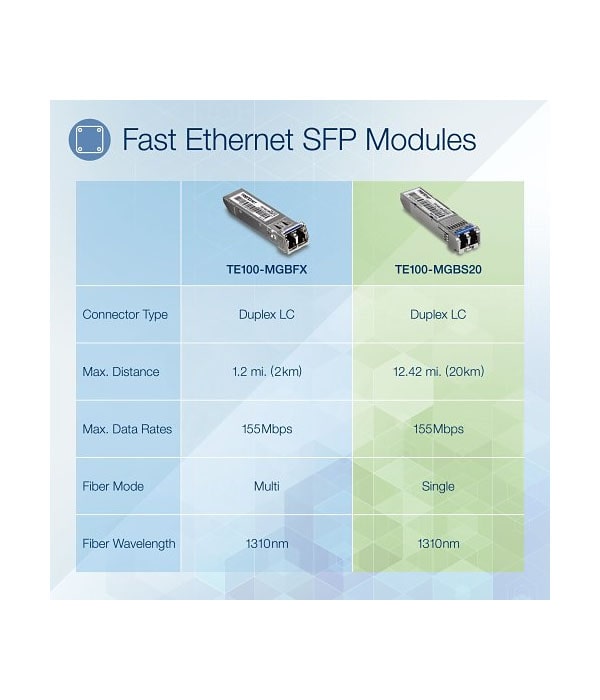 Fast Ethernet SFP Modules

| | TE100-MGBFX | TE100-MGBS20 |
|---|---|---|
| Connector Type | Duplex LC | Duplex LC |
| Max. Distance | 1.2 mi. (2km) | 12.42 mi. (20km) |
| Max. Data Rates | 155Mbps | 155Mbps |
| Fiber Mode | Multi | Single |
| Fiber Wavelength | 1310nm | 1310nm |